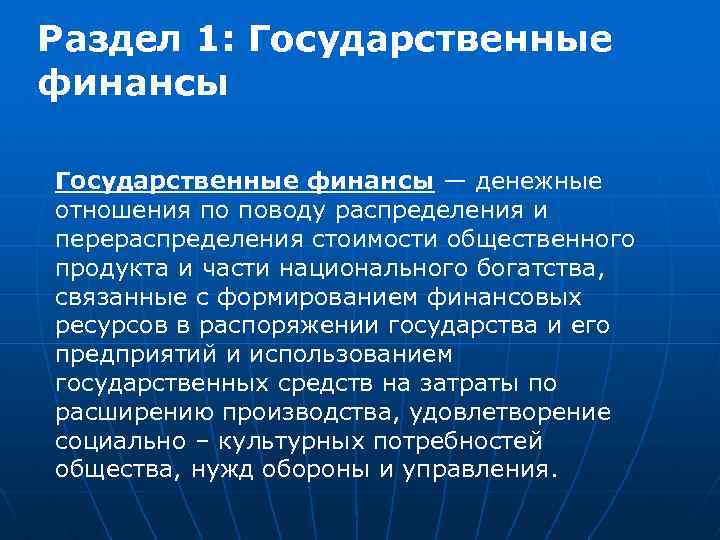 Раздел 1: Государственные финансы

Государственные финансы — денежные отношения по поводу распределения и перераспределения стоимости общественного продукта и части национального богатства, связанные с формированием финансовых ресурсов в распоряжении государства и его предприятий и использованием государственных средств на затраты по расширению производства, удовлетворение социально – культурных потребностей общества, нужд обороны и управления.